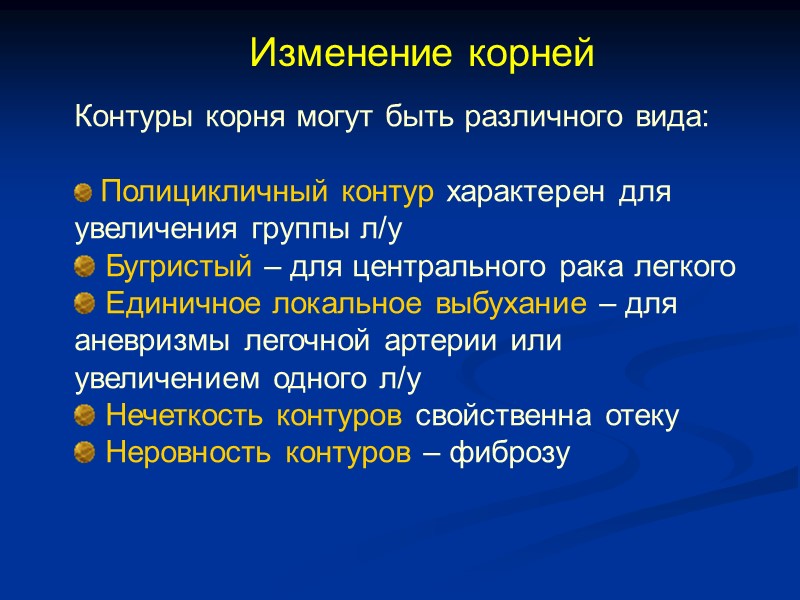 Изменение корней

Контуры корня могут быть различного вида:

Полицикличный контур характерен для увеличения группы л/у
Бугристый – для центрального рака легкого
Единичное локальное выбухание – для аневризмы легочной артерии или увеличением одного л/у
Нечеткость контуров свойственна отеку
Неровность контуров – фиброзу